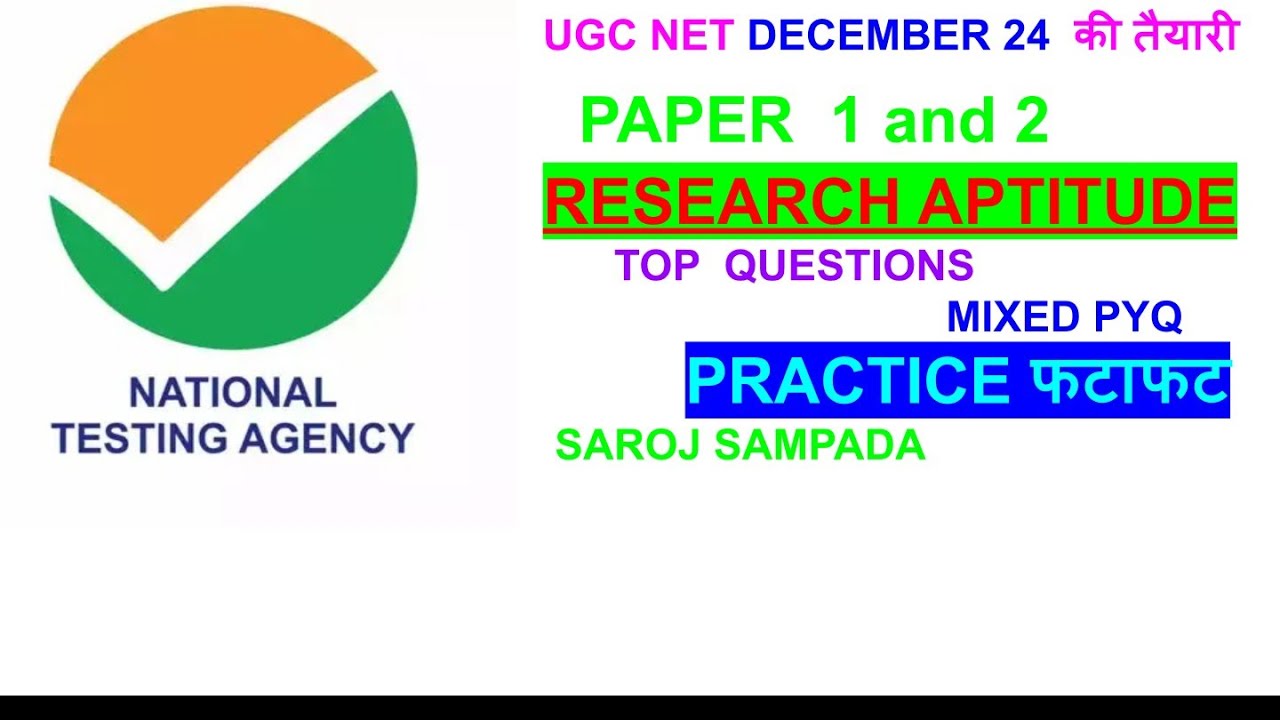 NATIONAL
TESTING AGENCY

UGC NET DECEMBER 24 की तैयारी

PAPER 1 and 2

RESEARCH APTITUDE

TOP QUESTIONS

MIXED PYQ

PRACTICE फटाफट

SAROJ SAMPADA